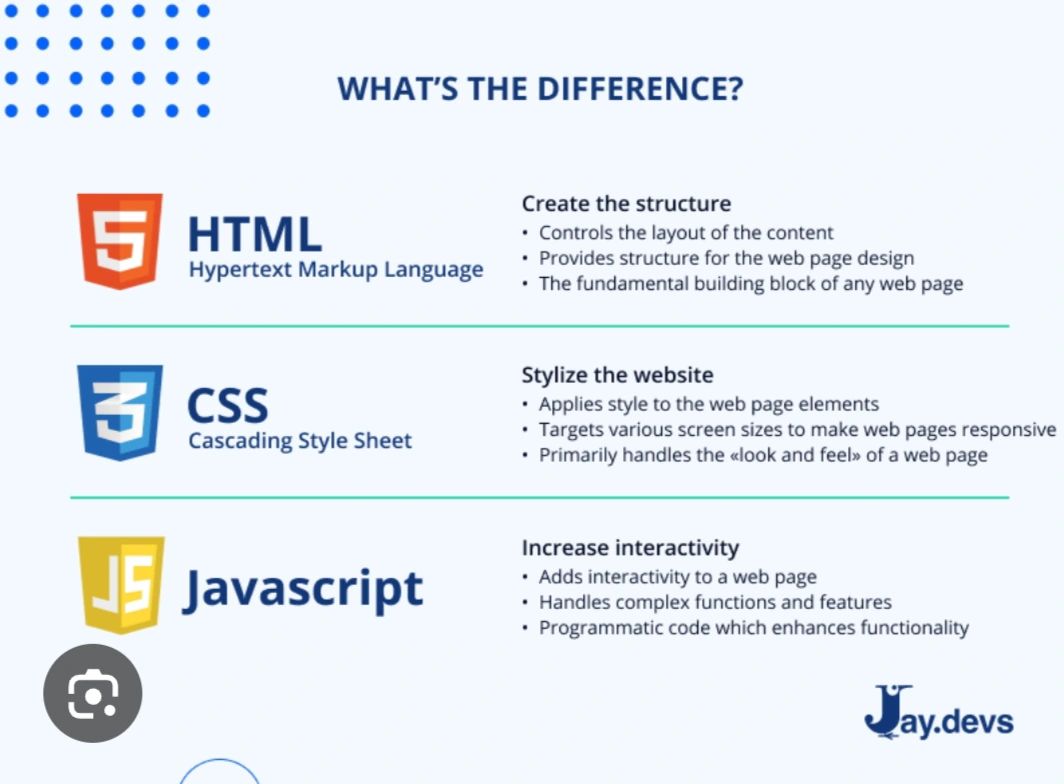 WHAT'S THE DIFFERENCE?

5

HTML
Hypertext Markup Language

Create the structure
• Controls the layout of the content
• Provides structure for the web page design
• The fundamental building block of any web page

3

CSS
Cascading Style Sheet

Stylize the website
• Applies style to the web page elements
• Targets various screen sizes to make web pages responsive
• Primarily handles the «look and feel» of a web page

JS

Javascript

Increase interactivity
• Adds interactivity to a web page
• Handles complex functions and features
• Programmatic code which enhances functionality

Jay.devs